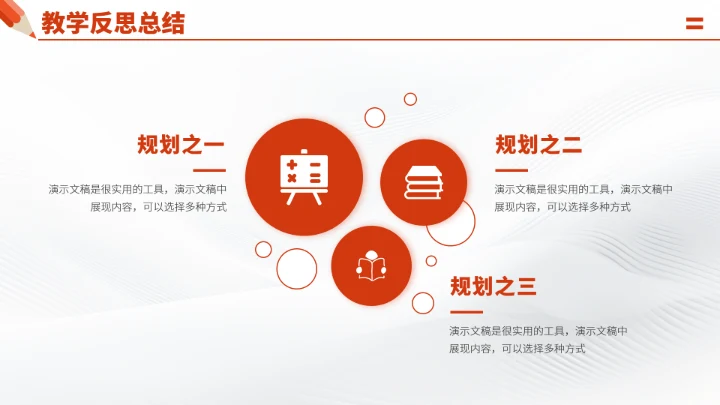 教学反思总结

规划之一

演示文稿是很实用的工具，演示文稿中展现内容，可以选择多种方式

规划之二

演示文稿是很实用的工具，演示文稿中展现内容，可以选择多种方式

规划之三

演示文稿是很实用的工具，演示文稿中展现内容，可以选择多种方式